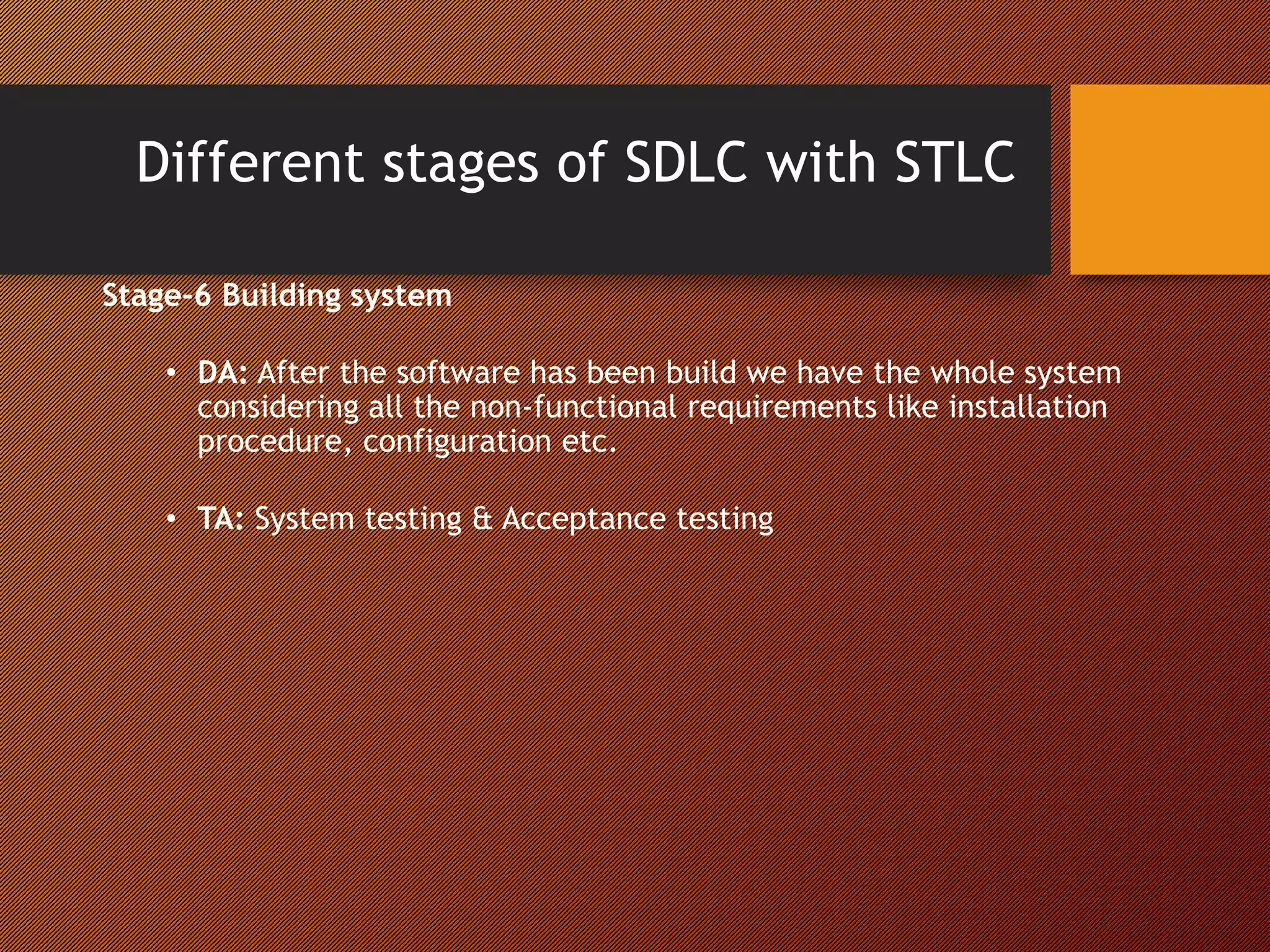 Different stages of SDLC with STLC

Stage-6 Building system

• DA: After the software has been build we have the whole system considering all the non-functional requirements like installation procedure, configuration etc.

• TA: System testing & Acceptance testing